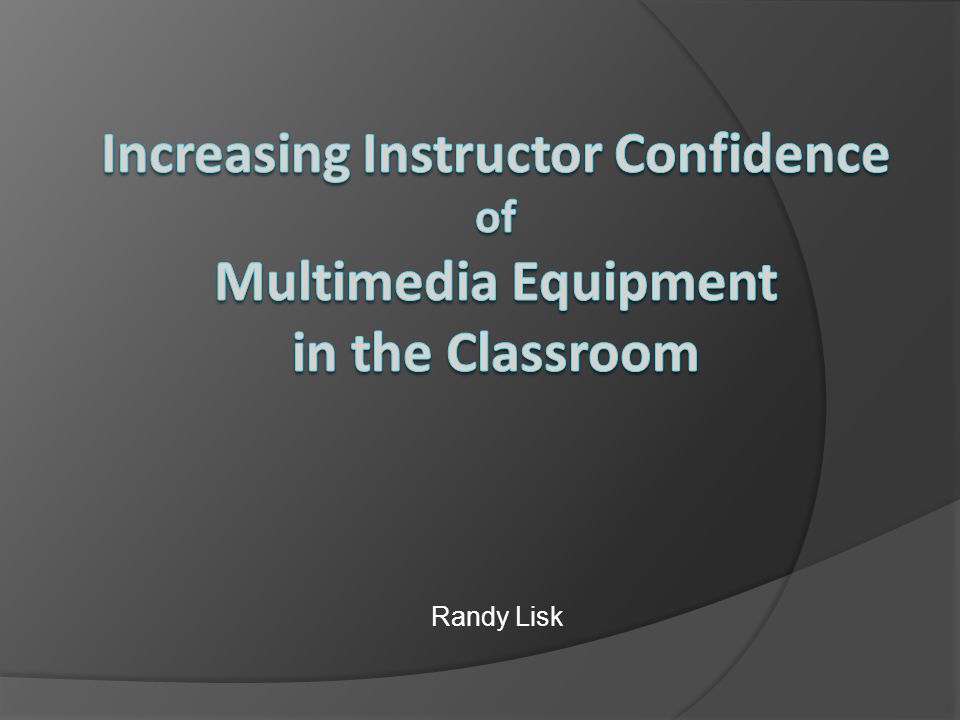 Increasing Instructor Confidence
of
Multimedia Equipment
in the Classroom

Randy Lisk